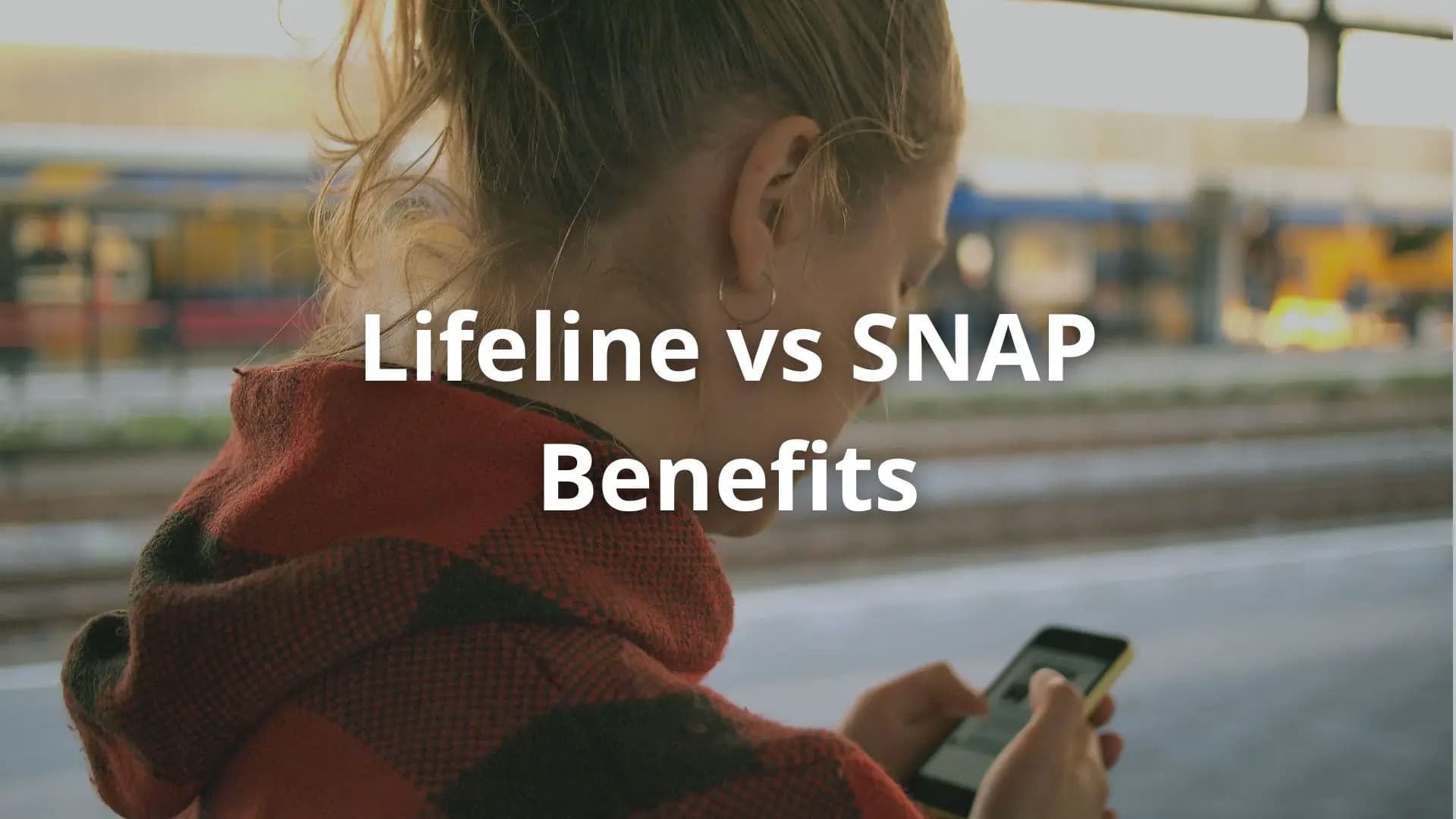 Lifeline vs SNAP Benefits